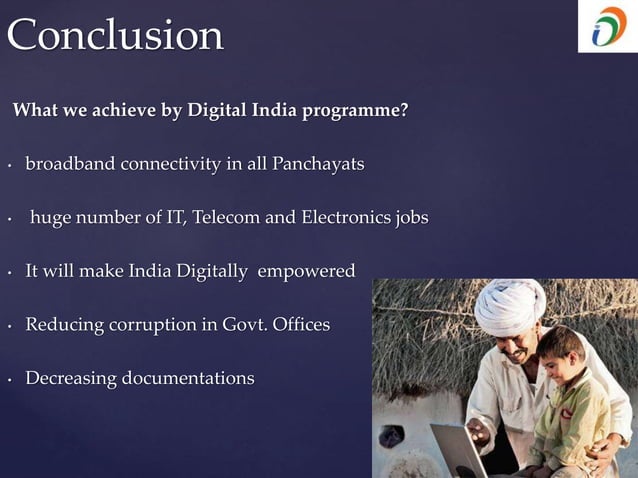 Conclusion

What we achieve by Digital India programme?

• broadband connectivity in all Panchayats

• huge number of IT, Telecom and Electronics jobs

• It will make India Digitally empowered

• Reducing corruption in Govt. Offices

• Decreasing documentations